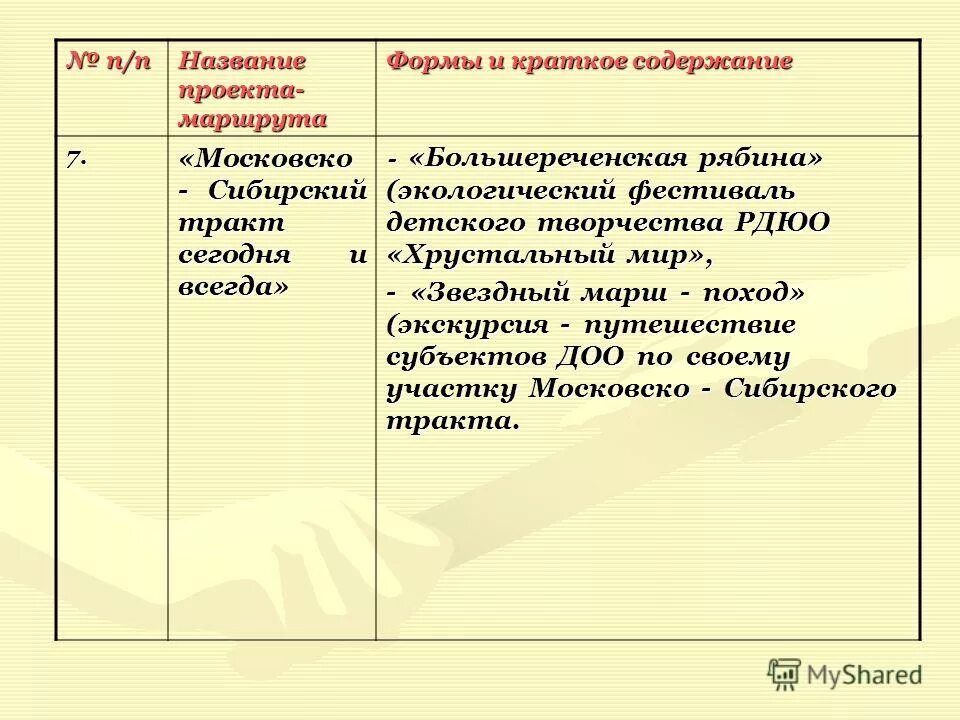 | № п/п | Название проекта-маршрута | Формы и краткое содержание |
|---|---|---|
| 7. | «Московско - Сибирский тракт сегодня и всегда» | - «Большереченская рябина» (экологический фестиваль детского творчества РДЮО «Хрустальный мир», - «Звездный марш - поход» (экскурсия - путешествие субъектов ДОО по своему участку Московско - Сибирского тракта. |

MyShared